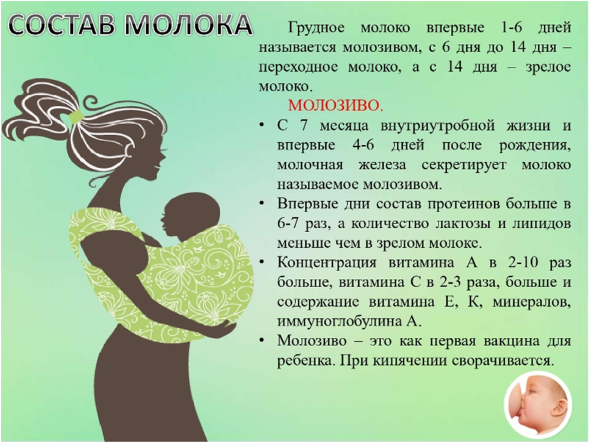 СОСТАВ МОЛОКА

Грудное молоко впервые 1-6 дней называется молозивом, с 6 дня до 14 дня – переходное молоко, а с 14 дня – зрелое молоко.

МОЛОЗИВО.

• С 7 месяца внутриутробной жизни и впервые 4-6 дней после рождения, молочная железа секретирует молоко называемое молозивом.
• Впервые дни состав протеинов больше в 6-7 раз, а количество лактозы и липидов меньше чем в зрелом молоке.
• Концентрация витамина А в 2-10 раз больше, витамина С в 2-3 раза, больше и содержание витамина Е, К, минералов, иммуноглобулина А.
• Молозиво – это как первая вакцина для ребенка. При кипячении сворачивается.